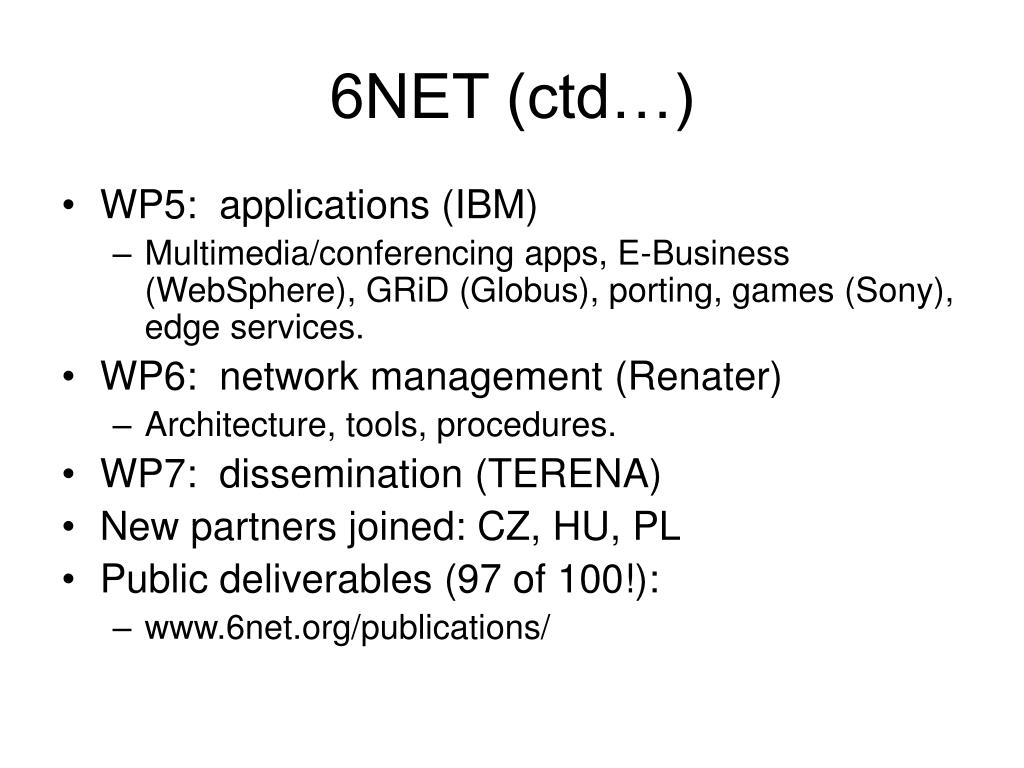 6NET (ctd…)

• WP5: applications (IBM)
  – Multimedia/conferencing apps, E-Business (WebSphere), GRiD (Globus), porting, games (Sony), edge services.
• WP6: network management (Renater)
  – Architecture, tools, procedures.
• WP7: dissemination (TERENA)
• New partners joined: CZ, HU, PL
• Public deliverables (97 of 100!):
  – www.6net.org/publications/